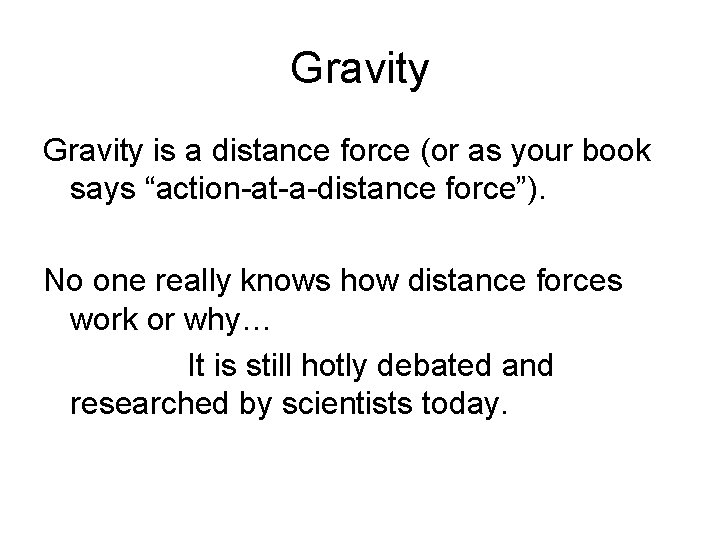 Gravity

Gravity is a distance force (or as your book says “action-at-a-distance force”).

No one really knows how distance forces work or why…
It is still hotly debated and researched by scientists today.